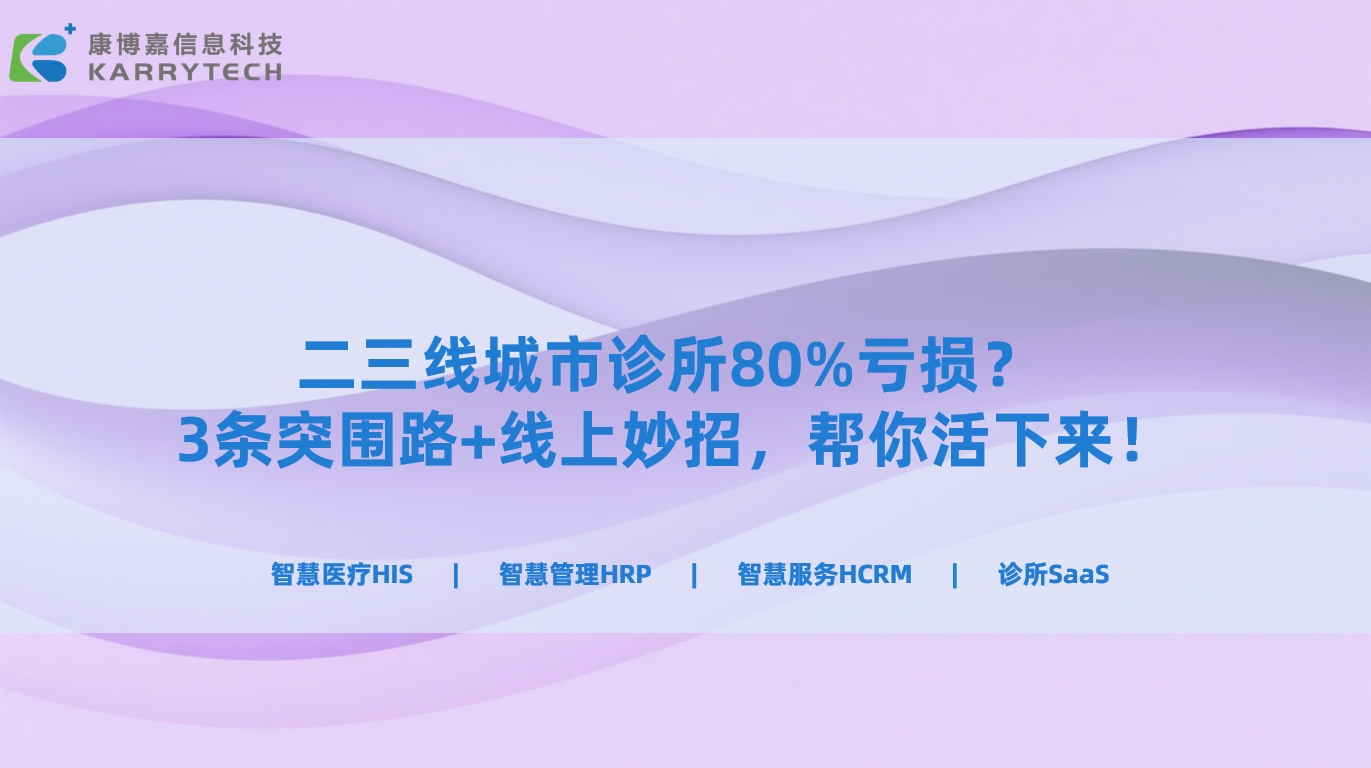 康博嘉信息科技
KARRYTECH

二三线城市诊所80%亏损？
3条突围路+线上妙招，帮你活下来！

智慧医疗HIS | 智慧管理HRP | 智慧服务HCRM | 诊所SaaS